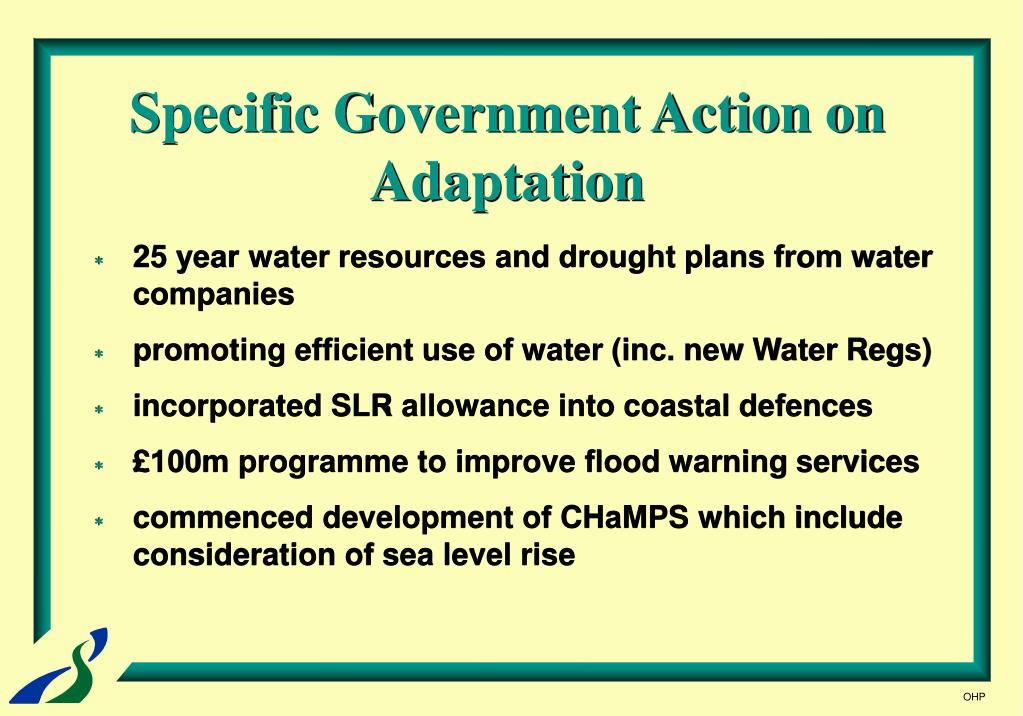 Specific Government Action on Adaptation

* 25 year water resources and drought plans from water companies
* promoting efficient use of water (inc. new Water Regs)
* incorporated SLR allowance into coastal defences
* £100m programme to improve flood warning services
* commenced development of CHaMPS which include consideration of sea level rise

OHP